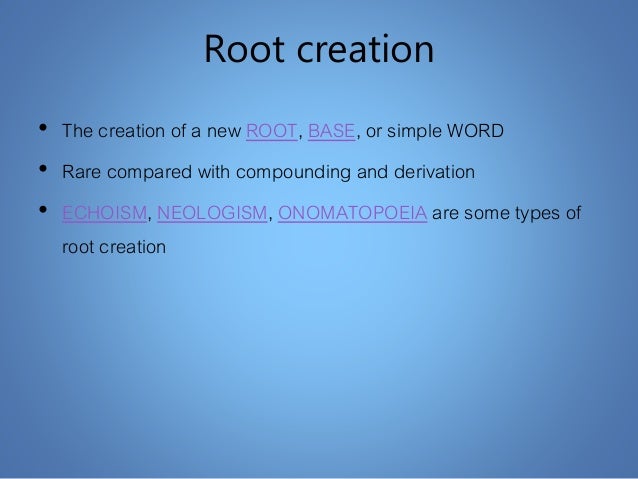 Root creation

• The creation of a new ROOT, BASE, or simple WORD

• Rare compared with compounding and derivation

• ECHOISM, NEOLOGISM, ONOMATOPOEIA are some types of root creation